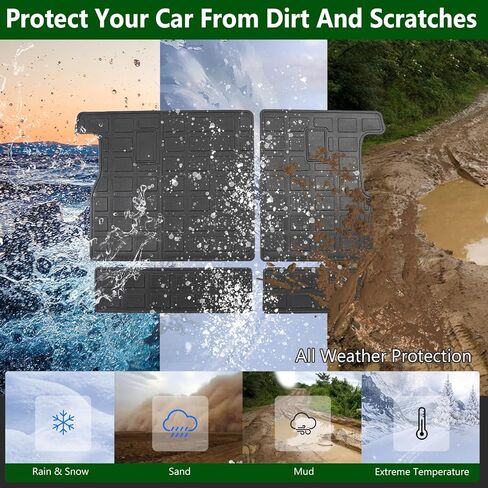 Protect Your Car From Dirt And Scratches

All Weather Protection

Rain & Snow

Sand

Mud

Extreme Temperature